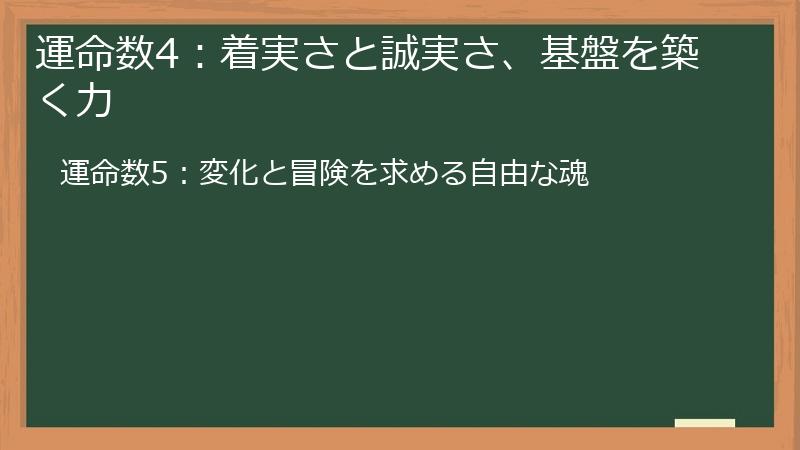 運命数4：着実さと誠実さ、基盤を築く力

運命数5：変化と冒険を求める自由な魂